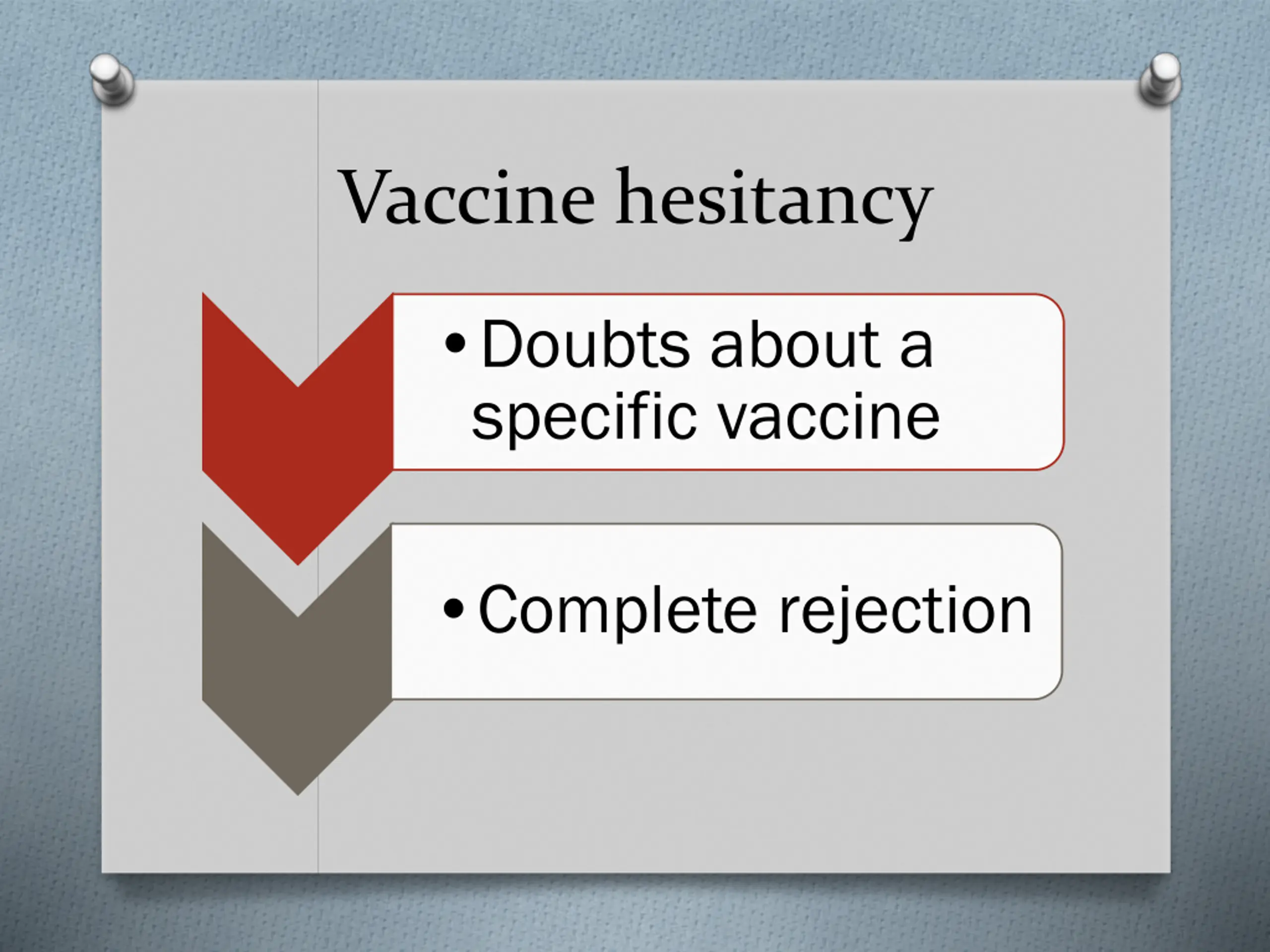 Vaccine hesitancy

• Doubts about a specific vaccine

• Complete rejection